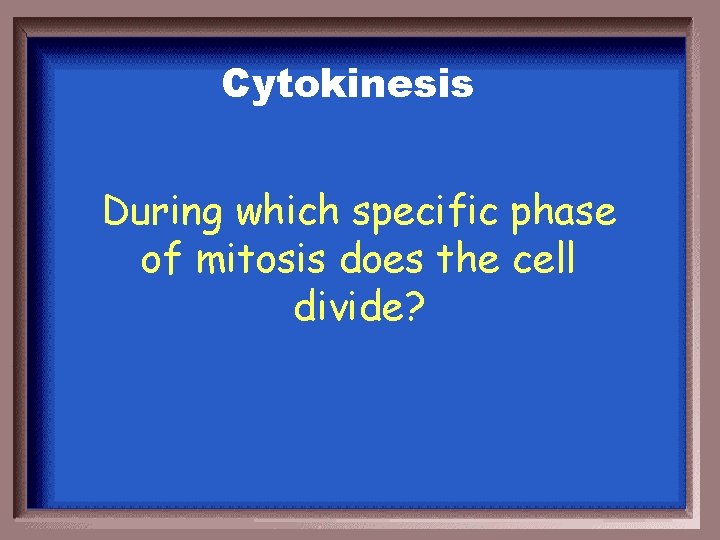 Cytokinesis

During which specific phase of mitosis does the cell divide?